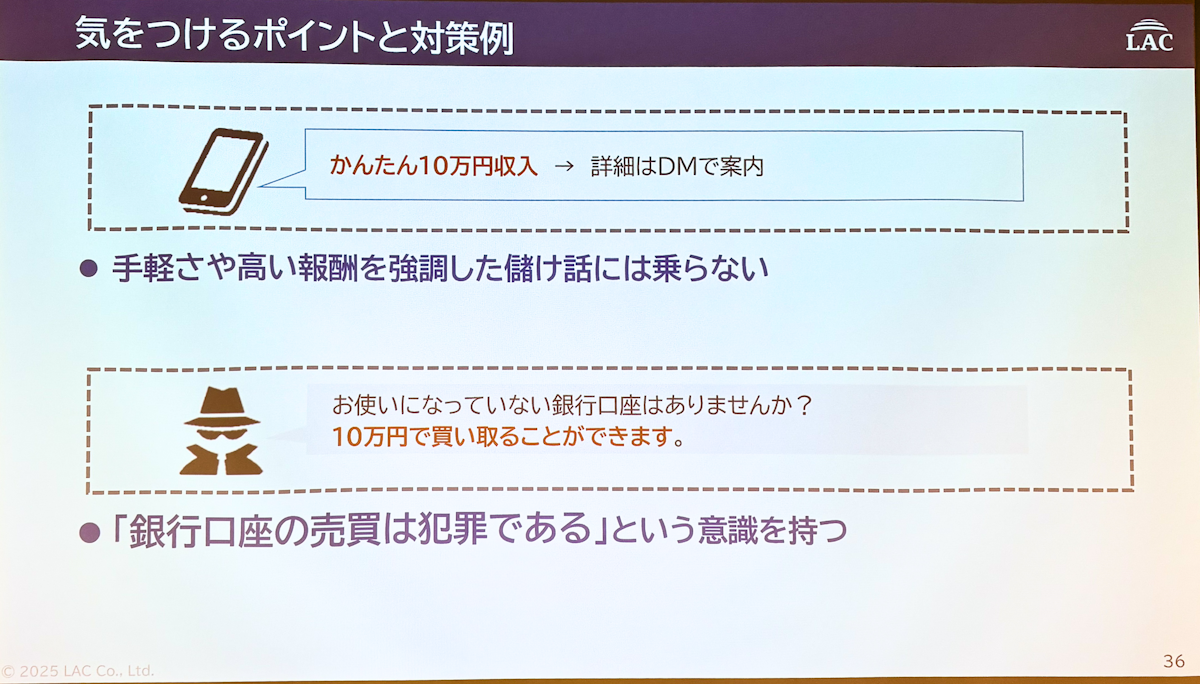 気をつけるポイントと対策例

LAC

かんたん10万円収入 → 詳細はDMで案内

● 手軽さや高い報酬を強調した儲け話には乗らない

お使いになっていない銀行口座はありませんか？
10万円で買い取ることができます。

●「銀行口座の売買は犯罪である」という意識を持つ

© 2025 LAC Co., Ltd.

36